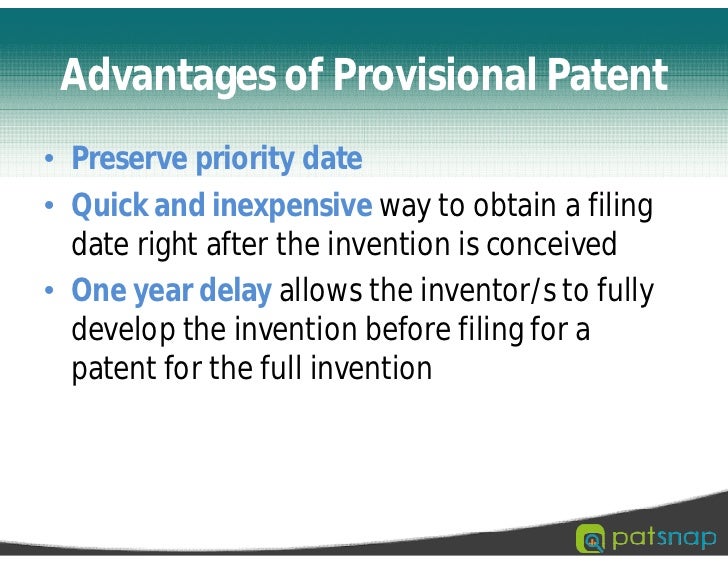 Advantages of Provisional Patent

• Preserve priority date
• Quick and inexpensive way to obtain a filing date right after the invention is conceived
• One year delay allows the inventor/s to fully develop the invention before filing for a patent for the full invention

patsnap